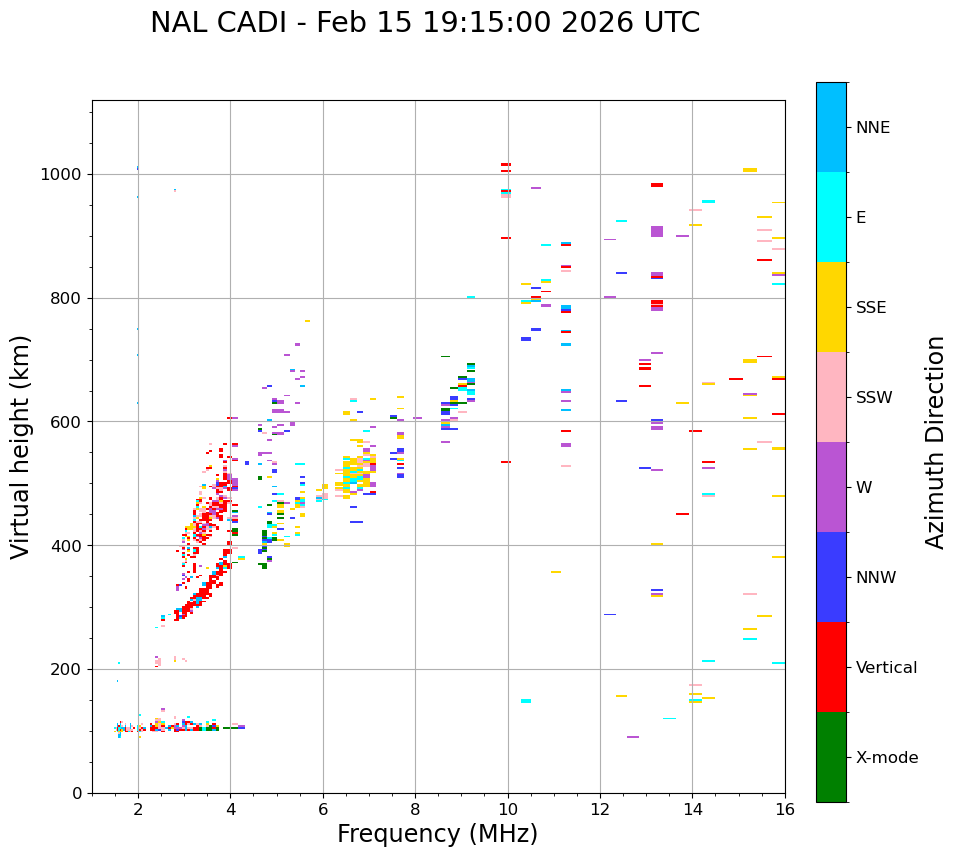 NAL CADI - Feb 15 19:15:00 2026 UTC

Virtual height (km)

1000
800
600
400
200
0

2
4
6
8
10
12
14
16

Frequency (MHz)

NNE
E
SSE
SSW
W
NNW
Vertical
X-mode

Azimuth Direction